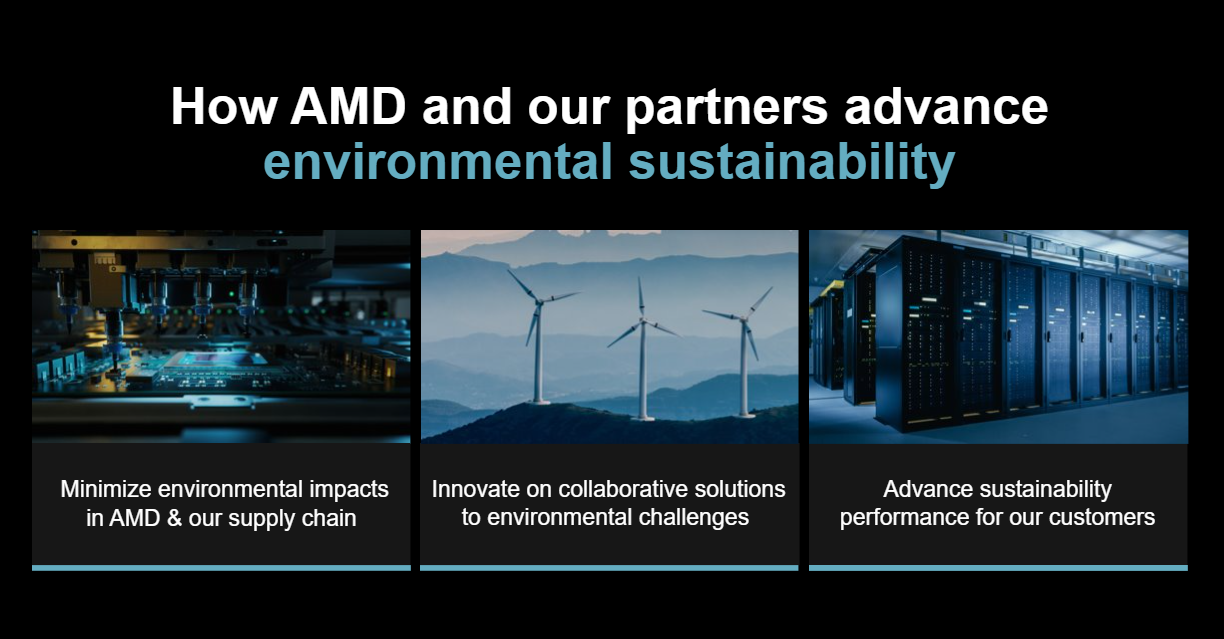 How AMD and our partners advance environmental sustainability

Minimize environmental impacts in AMD & our supply chain

Innovate on collaborative solutions to environmental challenges

Advance sustainability performance for our customers